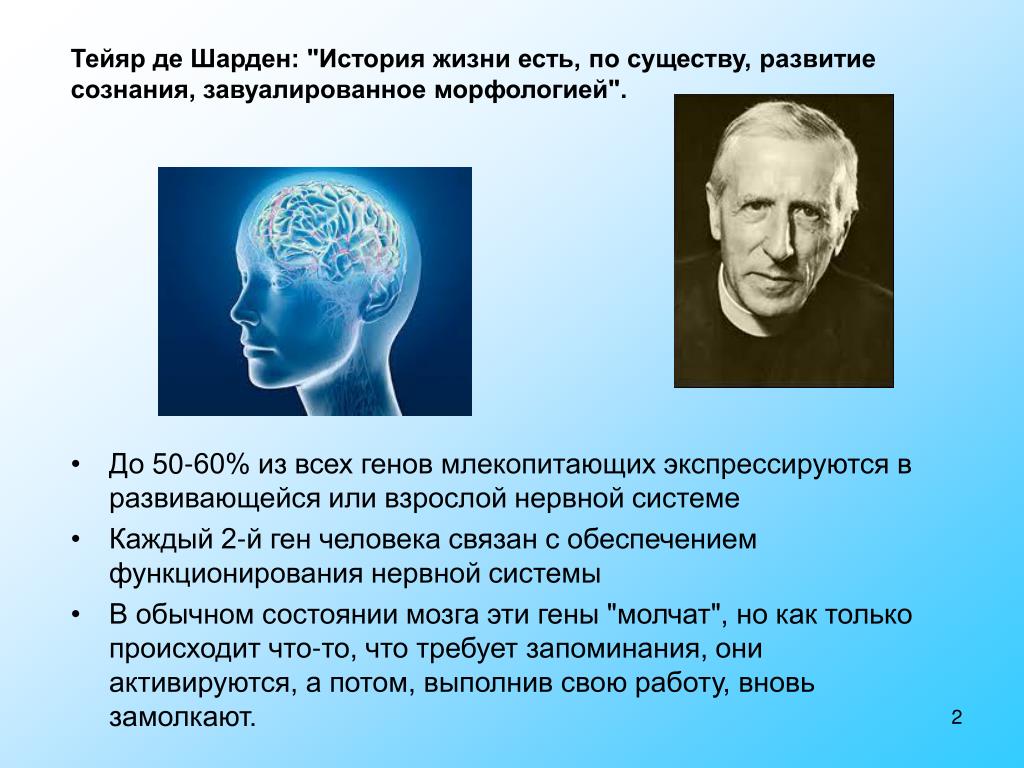 Тейяр де Шарден: "История жизни есть, по существу, развитие сознания, завуалированное морфологией".

• До 50-60% из всех генов млекопитающих экспрессируются в развивающейся или взрослой нервной системе
• Каждый 2-й ген человека связан с обеспечением функционирования нервной системы
• В обычном состоянии мозга эти гены "молчат", но как только происходит что-то, что требует запоминания, они активируются, а потом, выполнив свою работу, вновь замолкают.

2